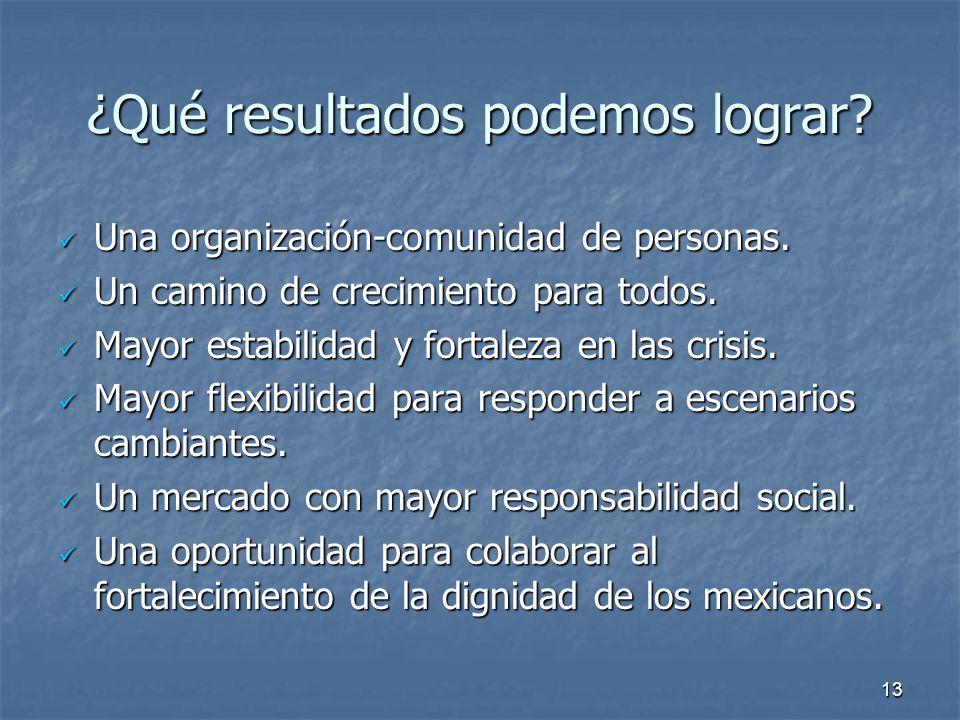 ¿Qué resultados podemos lograr?

✓ Una organización-comunidad de personas.
✓ Un camino de crecimiento para todos.
✓ Mayor estabilidad y fortaleza en las crisis.
✓ Mayor flexibilidad para responder a escenarios cambiantes.
✓ Un mercado con mayor responsabilidad social.
✓ Una oportunidad para colaborar al fortalecimiento de la dignidad de los mexicanos.

13